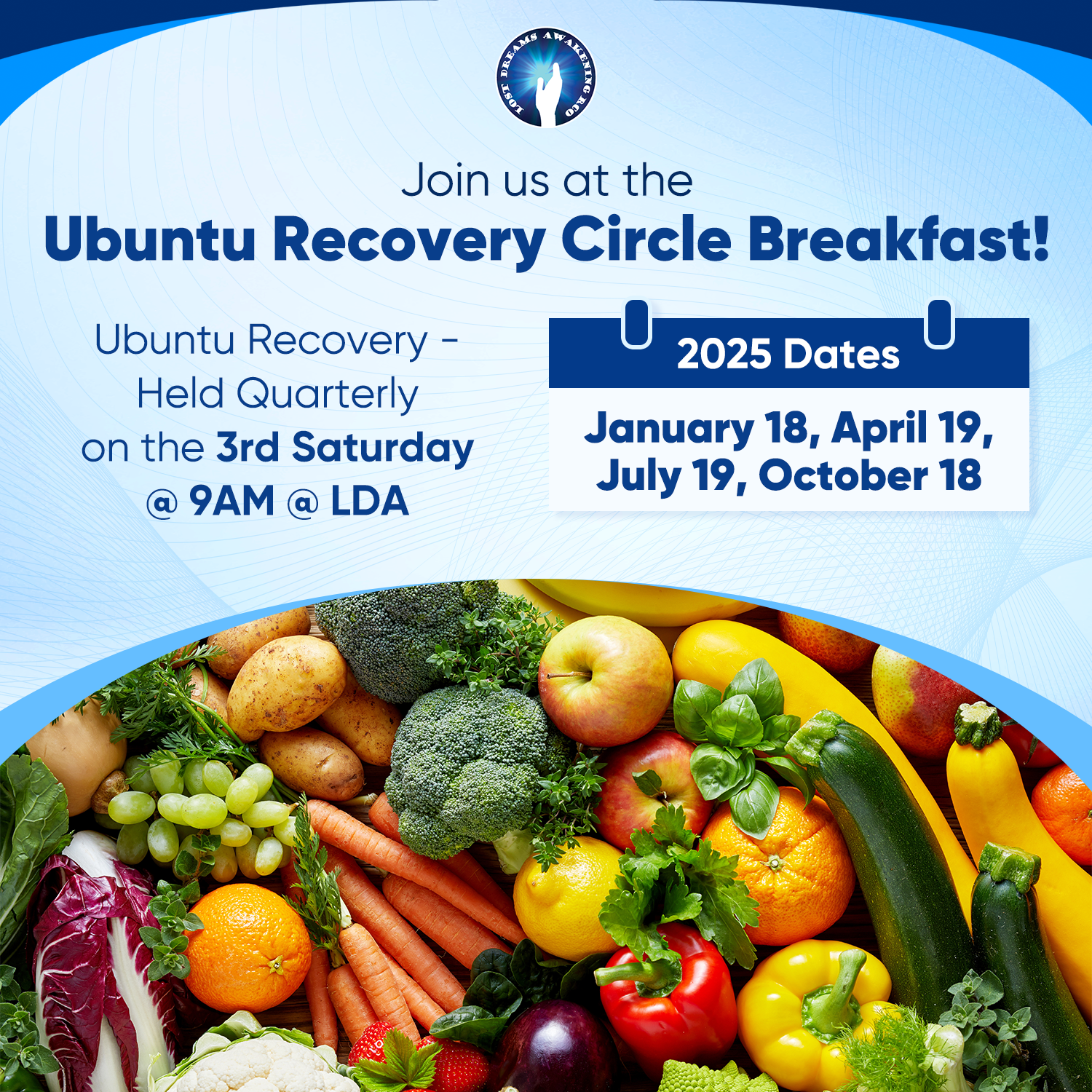 LOST DREAMS AWAKENING RCO

Join us at the
Ubuntu Recovery Circle Breakfast!

Ubuntu Recovery - Held Quarterly on the 3rd Saturday @ 9AM @ LDA

2025 Dates

January 18, April 19, July 19, October 18